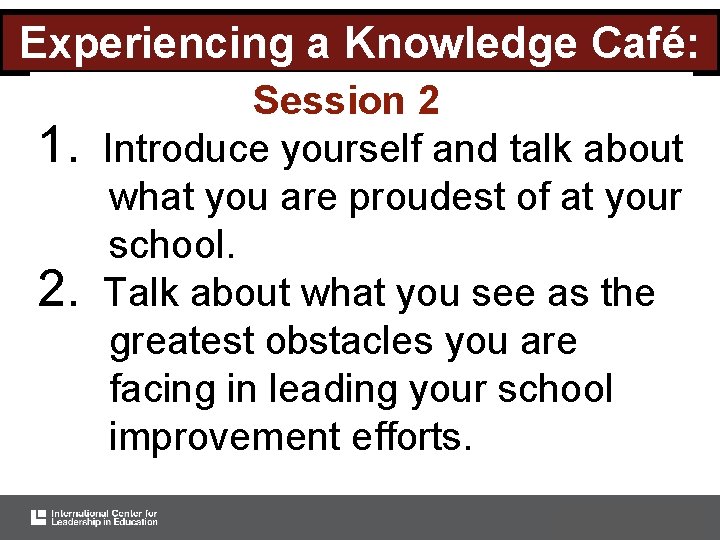 Experiencing a Knowledge Café:

Session 2

1. Introduce yourself and talk about what you are proudest of at your school.

2. Talk about what you see as the greatest obstacles you are facing in leading your school improvement efforts.

International Center for Leadership in Education